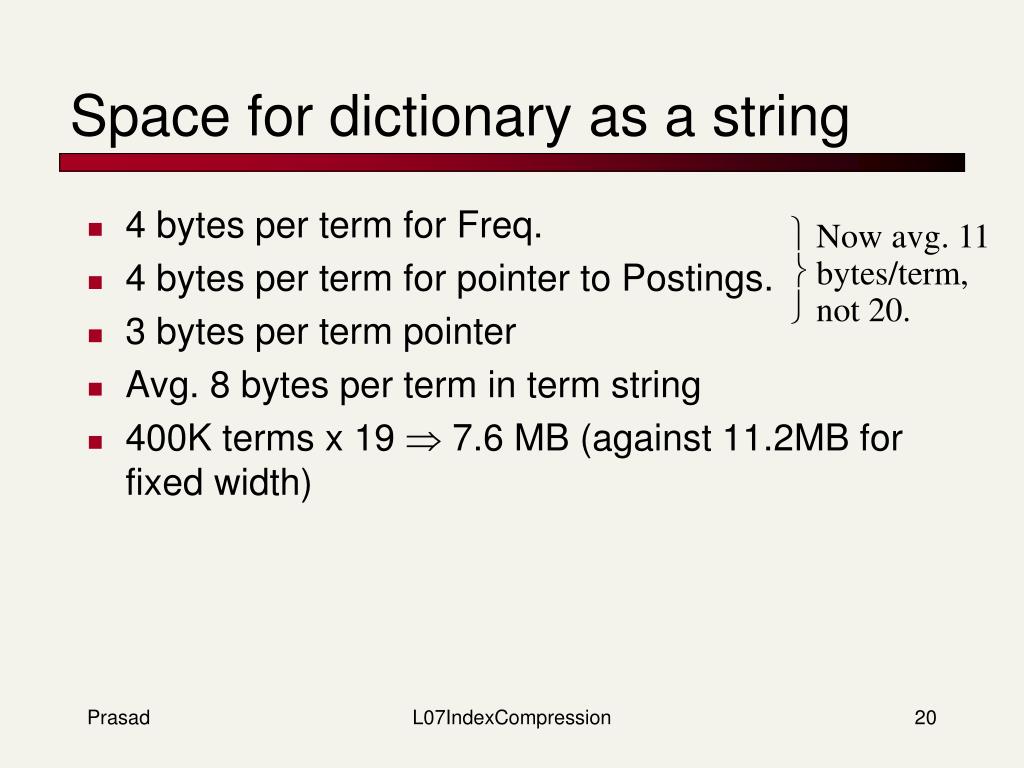 Space for dictionary as a string

- 4 bytes per term for Freq.
- 4 bytes per term for pointer to Postings.
- 3 bytes per term pointer
- Avg. 8 bytes per term in term string
- 400K terms x 19 $\Rightarrow$ 7.6 MB (against 11.2MB for fixed width)

Now avg. 11 bytes/term, not 20.

Prasad

L07IndexCompression

20